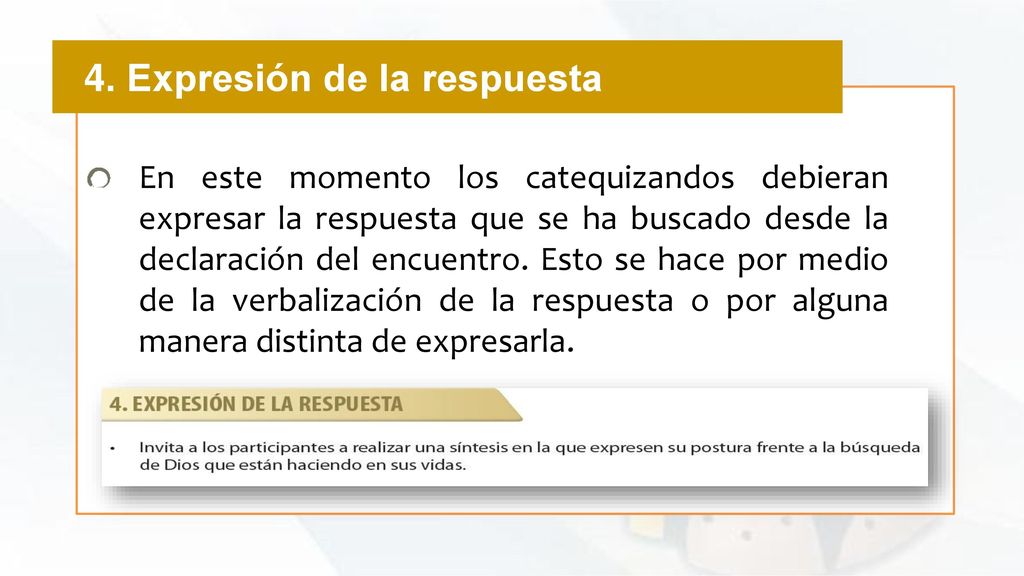 4. Expresión de la respuesta

En este momento los catequizandos debieran expresar la respuesta que se ha buscado desde la declaración del encuentro. Esto se hace por medio de la verbalización de la respuesta o por alguna manera distinta de expresarla.

4. EXPRESIÓN DE LA RESPUESTA

• Invita a los participantes a realizar una síntesis en la que expresen su postura frente a la búsqueda de Dios que están haciendo en sus vidas.